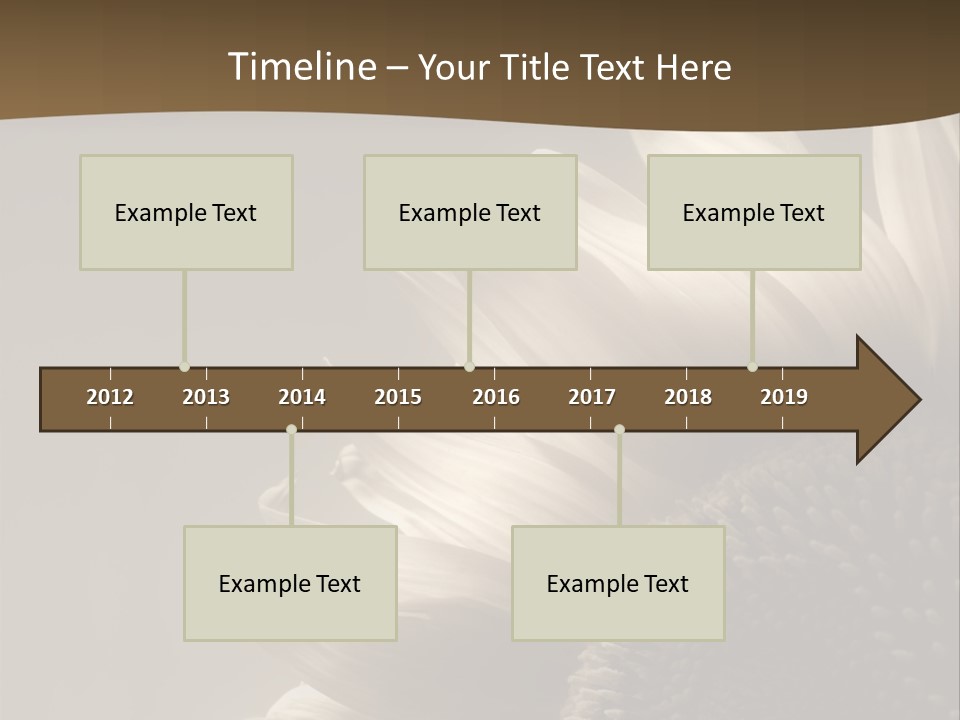 Timeline – Your Title Text Here

Example Text

Example Text

Example Text

2012 2013 2014 2015 2016 2017 2018 2019

Example Text

Example Text